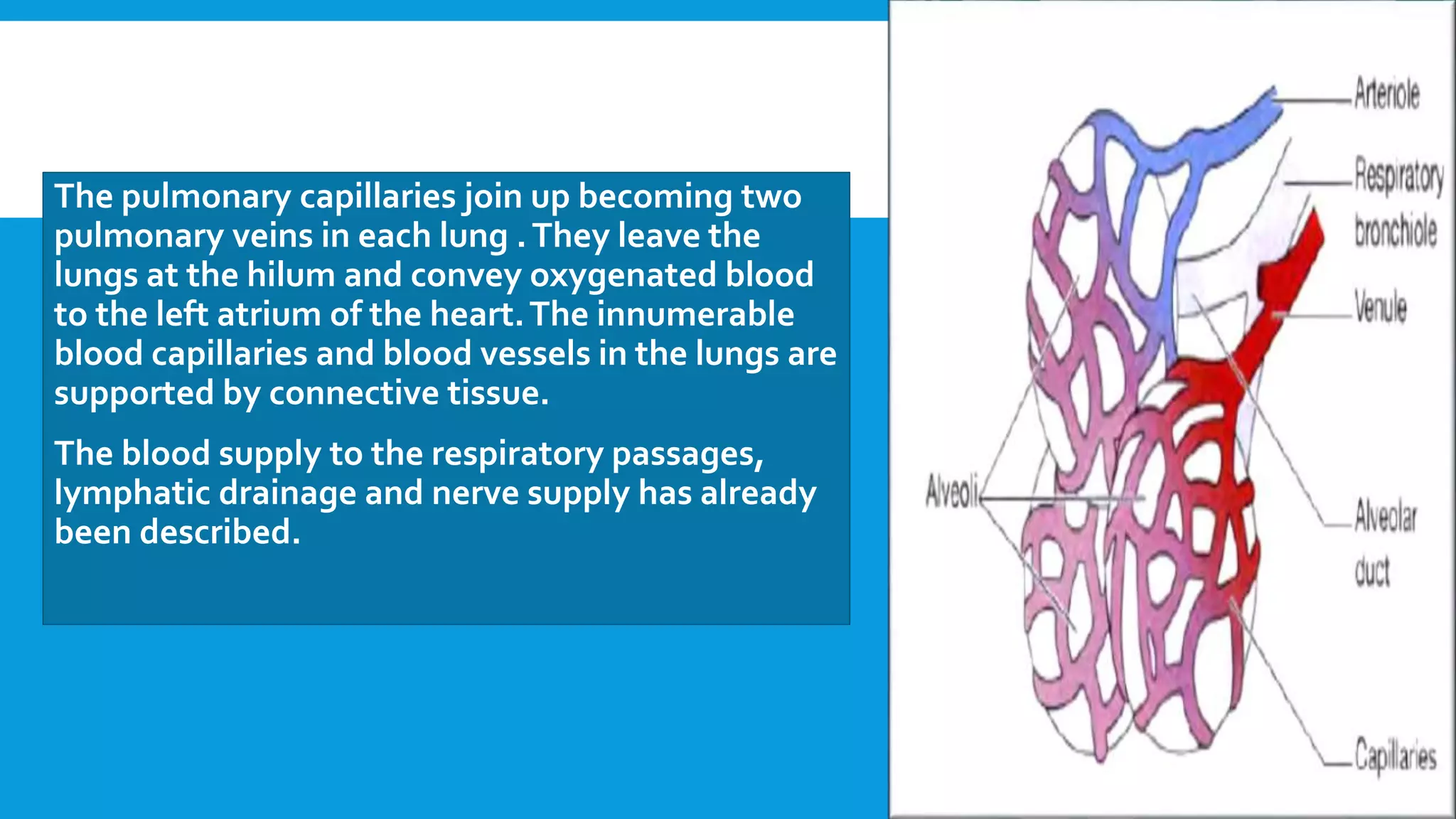 The pulmonary capillaries join up becoming two pulmonary veins in each lung . They leave the lungs at the hilum and convey oxygenated blood to the left atrium of the heart. The innumerable blood capillaries and blood vessels in the lungs are supported by connective tissue.

The blood supply to the respiratory passages, lymphatic drainage and nerve supply has already been described.

Arteriole
Respiratory bronchiole
Venule
Alveoli
Alveolar duct
Capillaries